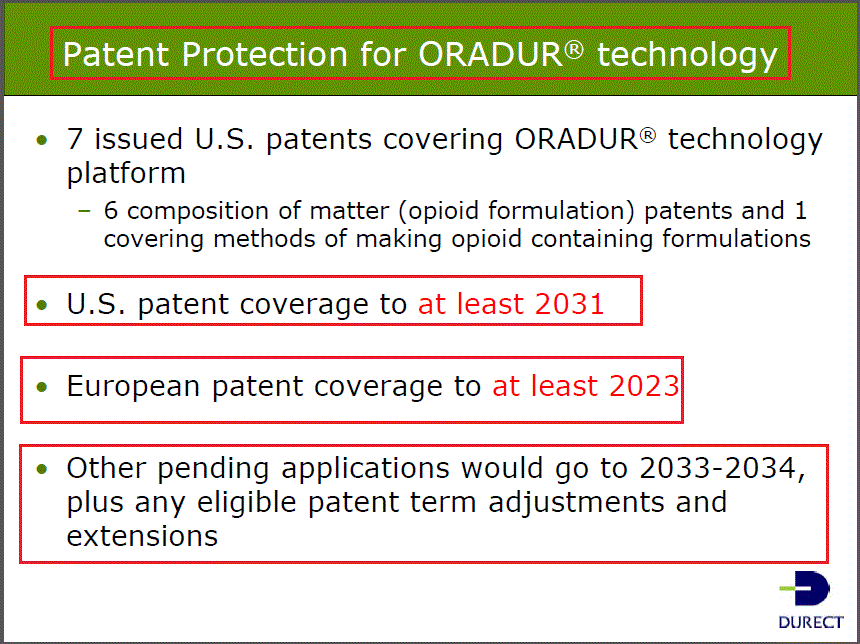 Patent Protection for ORADUR® technology

• 7 issued U.S. patents covering ORADUR® technology platform
– 6 composition of matter (opioid formulation) patents and 1 covering methods of making opioid containing formulations

• U.S. patent coverage to at least 2031

• European patent coverage to at least 2023

• Other pending applications would go to 2033-2034, plus any eligible patent term adjustments and extensions

DURECT